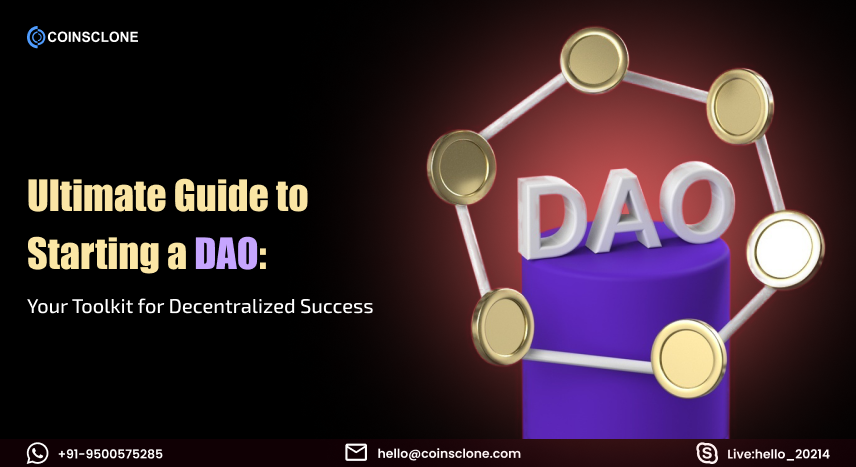 COINSCLONE

Ultimate Guide to Starting a DAO:

Your Toolkit for Decentralized Success

DAO

+91-9500575285

hello@coinsclone.com

Live:hello_20214